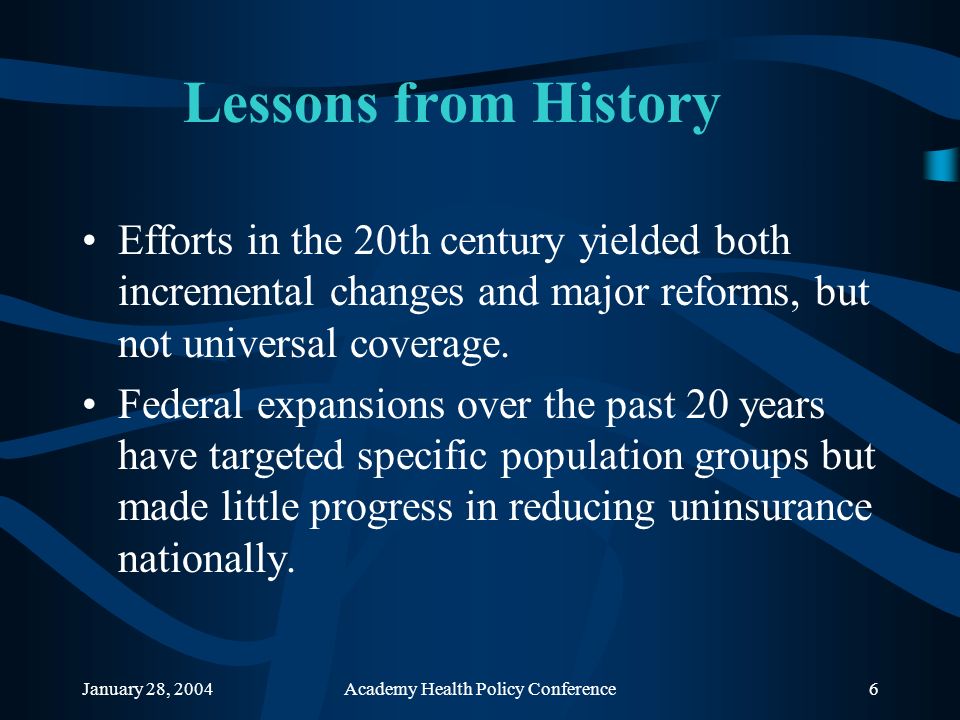 Lessons from History

• Efforts in the 20th century yielded both incremental changes and major reforms, but not universal coverage.

• Federal expansions over the past 20 years have targeted specific population groups but made little progress in reducing uninsurance nationally.

January 28, 2004

Academy Health Policy Conference

6